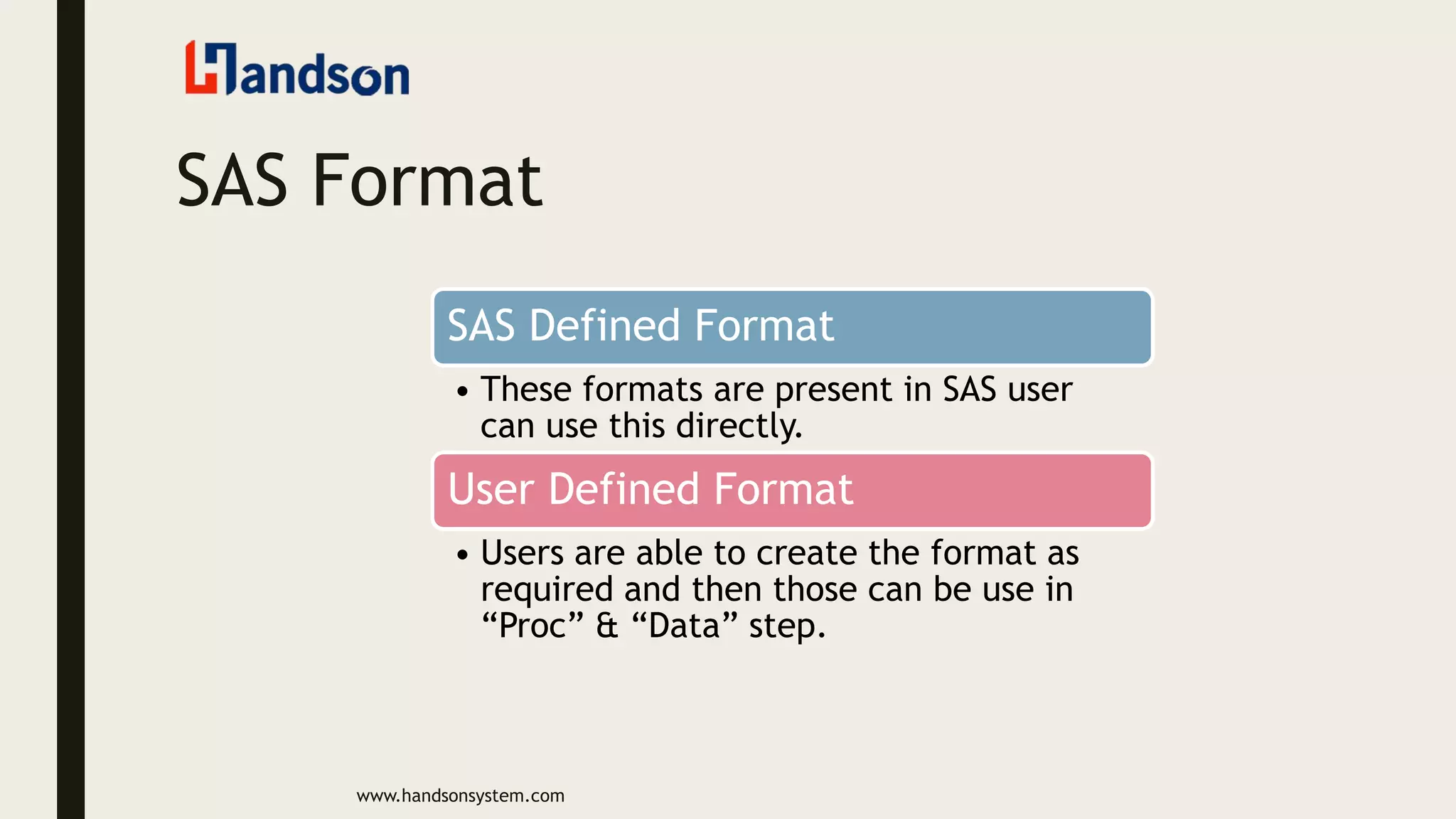 Handson

SAS Format

SAS Defined Format

• These formats are present in SAS user can use this directly.

User Defined Format

• Users are able to create the format as required and then those can be use in “Proc” & “Data” step.

www.handsonsystem.com